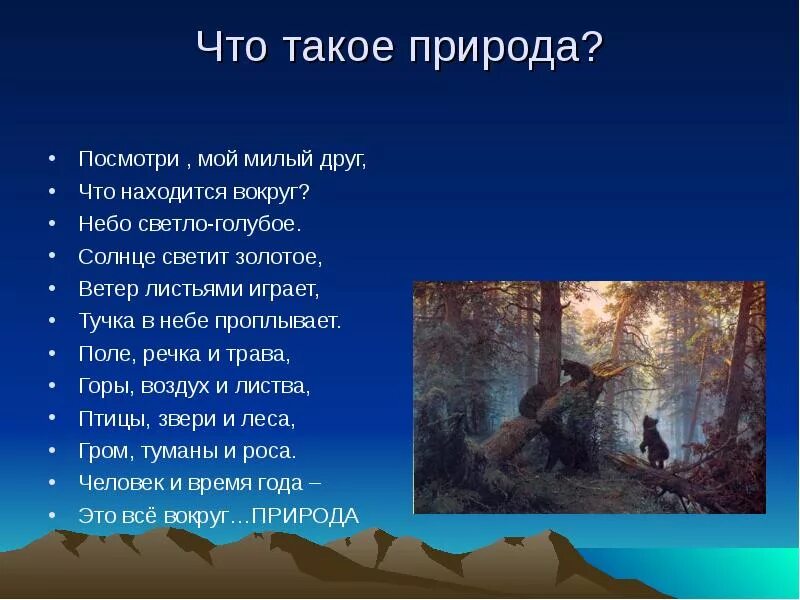 Что такое природа?

• Посмотри , мой милый друг,
• Что находится вокруг?
• Небо светло-голубое.
• Солнце светит золотое,
• Ветер листьями играет,
• Тучка в небе проплывает.
• Поле, речка и трава,
• Горы, воздух и листва,
• Птицы, звери и леса,
• Гром, туманы и роса.
• Человек и время года –
• Это всё вокруг…ПРИРОДА